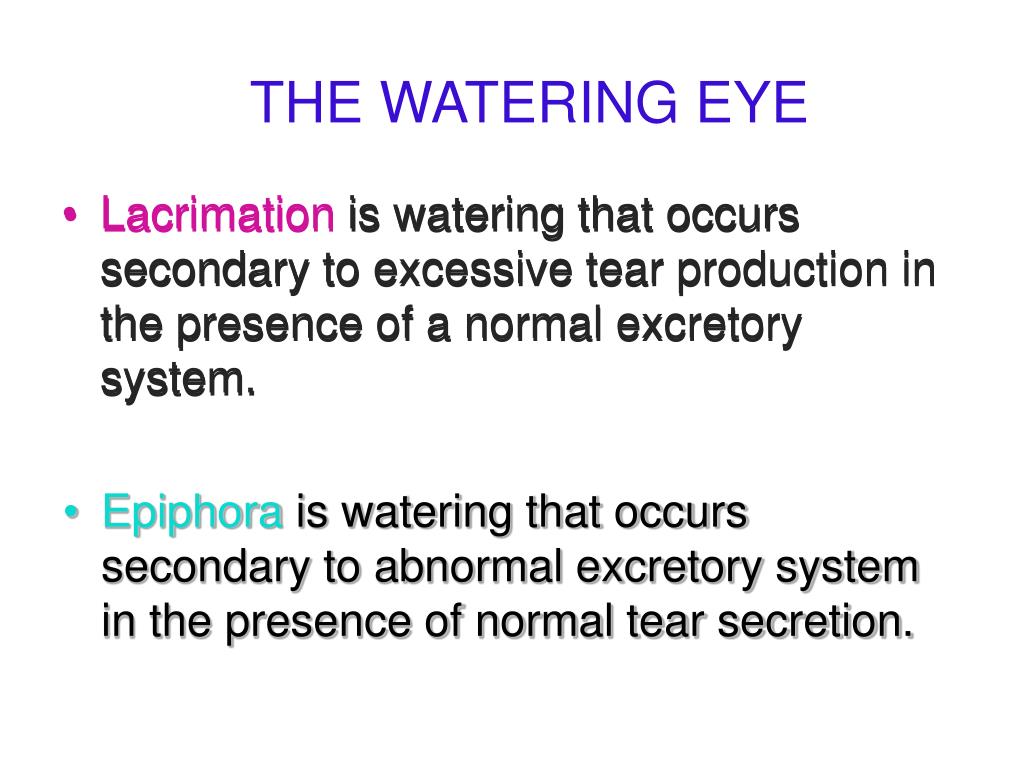 THE WATERING EYE

• Lacrimation is watering that occurs secondary to excessive tear production in the presence of a normal excretory system.

• Epiphora is watering that occurs secondary to abnormal excretory system in the presence of normal tear secretion.